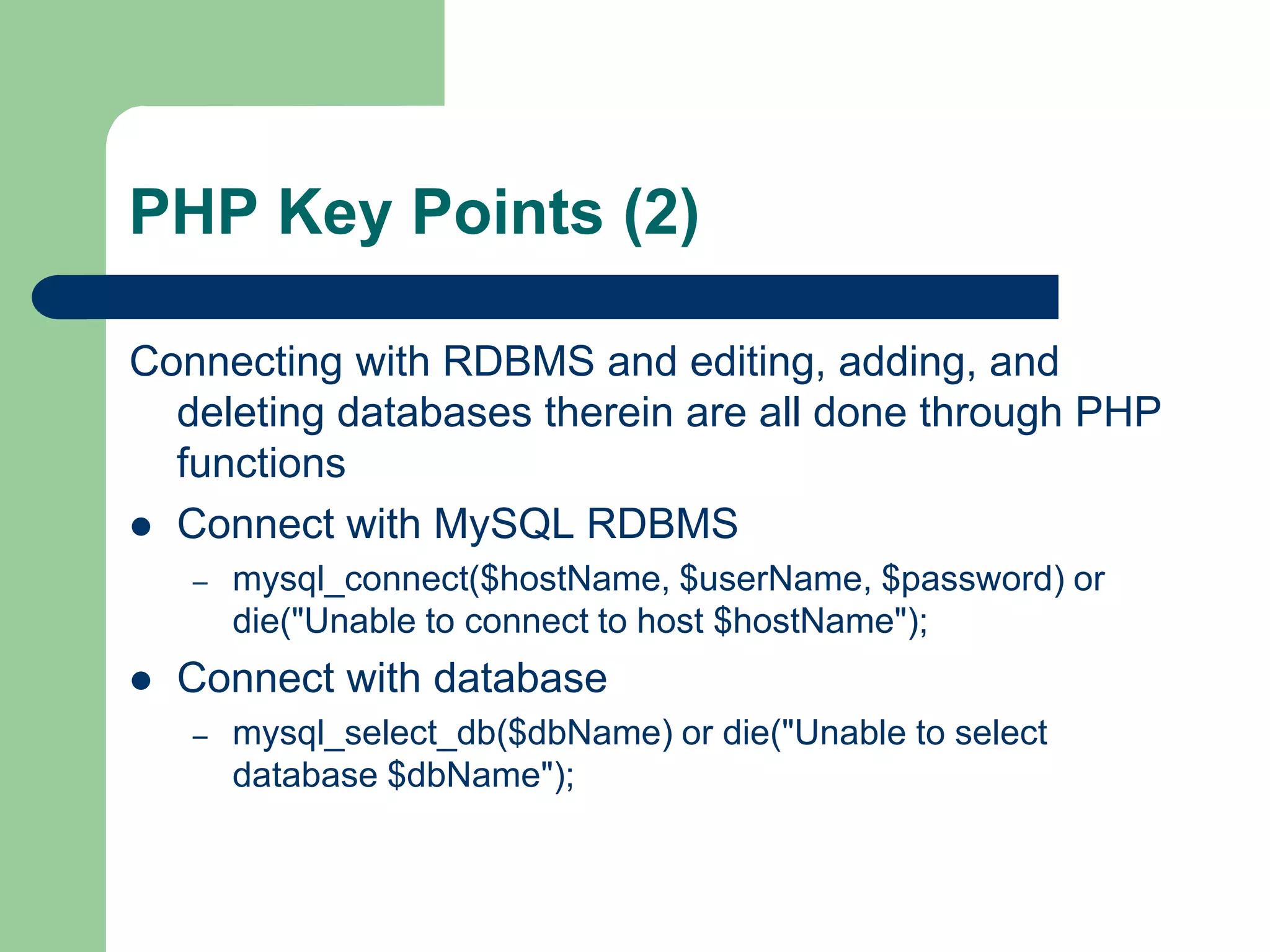 PHP Key Points (2)

Connecting with RDBMS and editing, adding, and deleting databases therein are all done through PHP functions

- Connect with MySQL RDBMS
  – mysql_connect(\$hostName, \$userName, \$password) or die("Unable to connect to host \$hostName");
- Connect with database
  – mysql_select_db(\$dbName) or die("Unable to select database \$dbName");